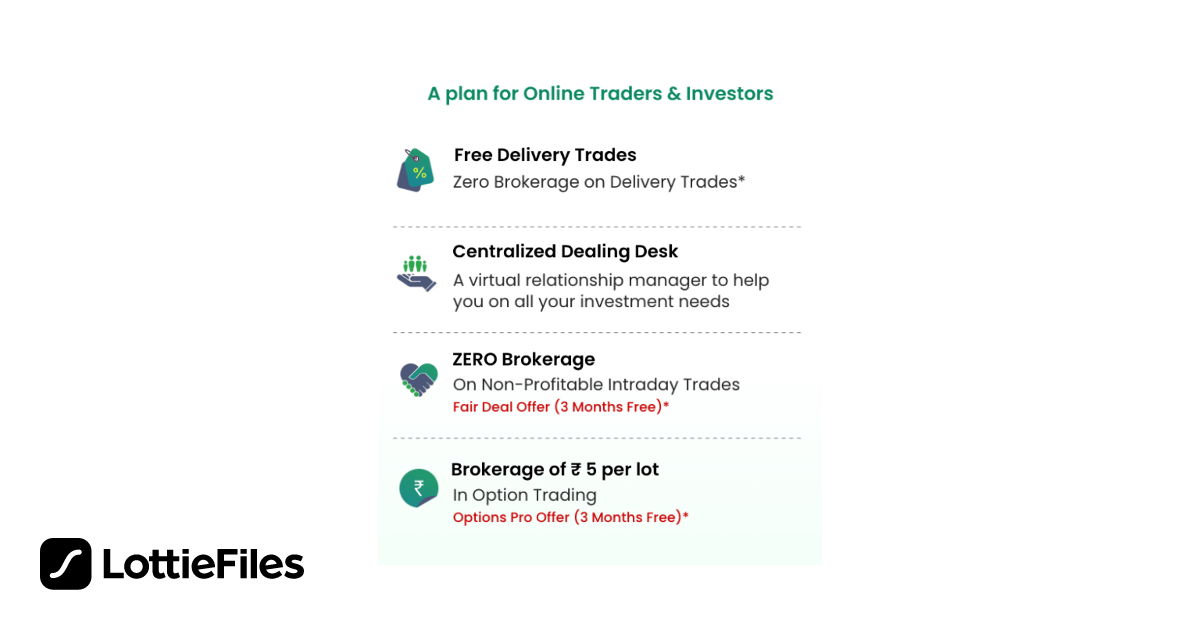 A plan for Online Traders & Investors

%

Free Delivery Trades
Zero Brokerage on Delivery Trades*

Centralized Dealing Desk
A virtual relationship manager to help you on all your investment needs

ZERO Brokerage
On Non-Profitable Intraday Trades
Fair Deal Offer (3 Months Free)*

₹

Brokerage of ₹ 5 per lot
In Option Trading
Options Pro Offer (3 Months Free)*

LottieFiles